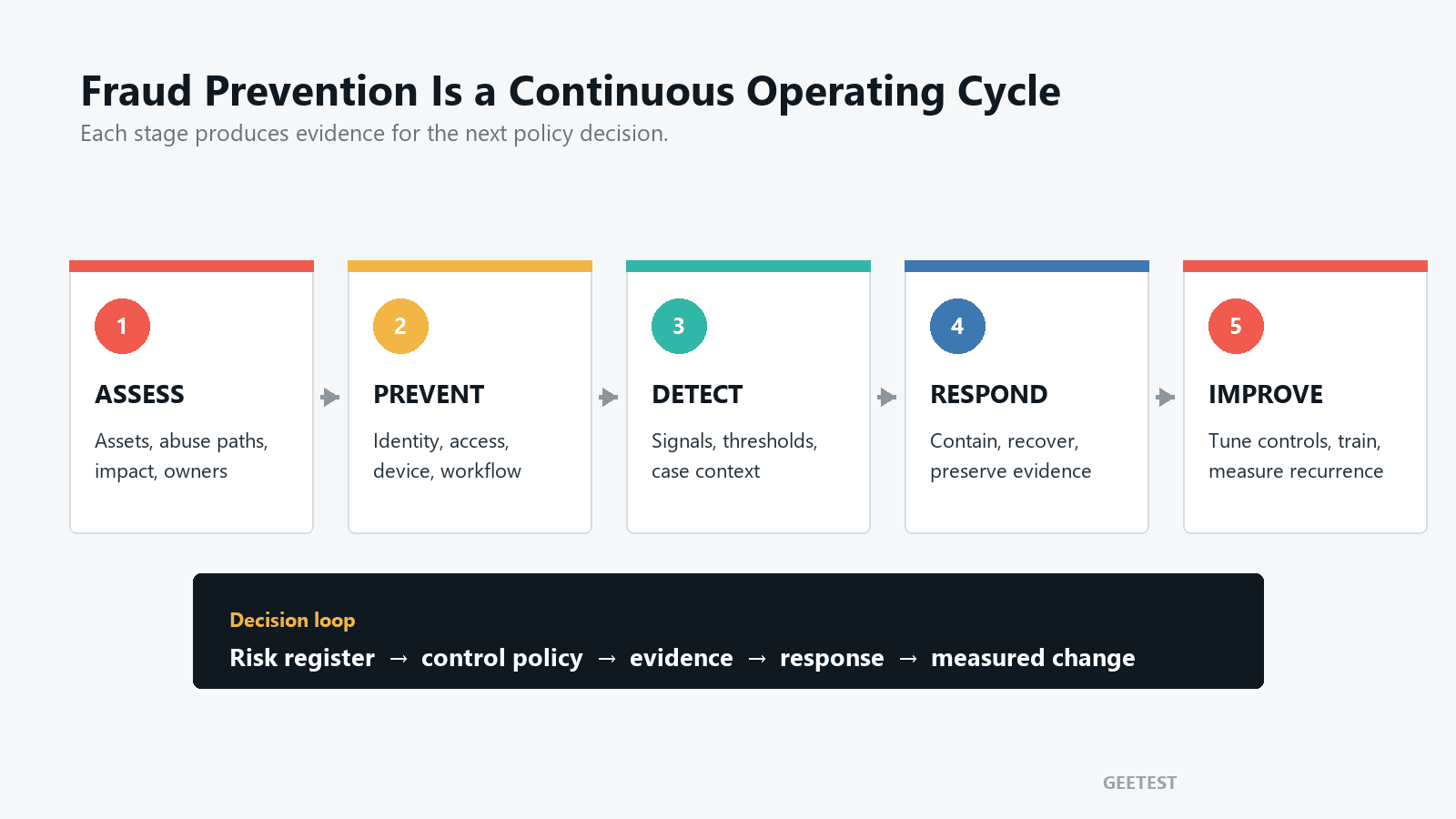 Fraud Prevention Is a Continuous Operating Cycle

Each stage produces evidence for the next policy decision.

1

ASSESS

Assets, abuse paths, impact, owners

2

PREVENT

Identity, access, device, workflow

3

DETECT

Signals, thresholds, case context

4

RESPOND

Contain, recover, preserve evidence

5

IMPROVE

Tune controls, train, measure recurrence

Decision loop

Risk register → control policy → evidence → response → measured change

GEETEST